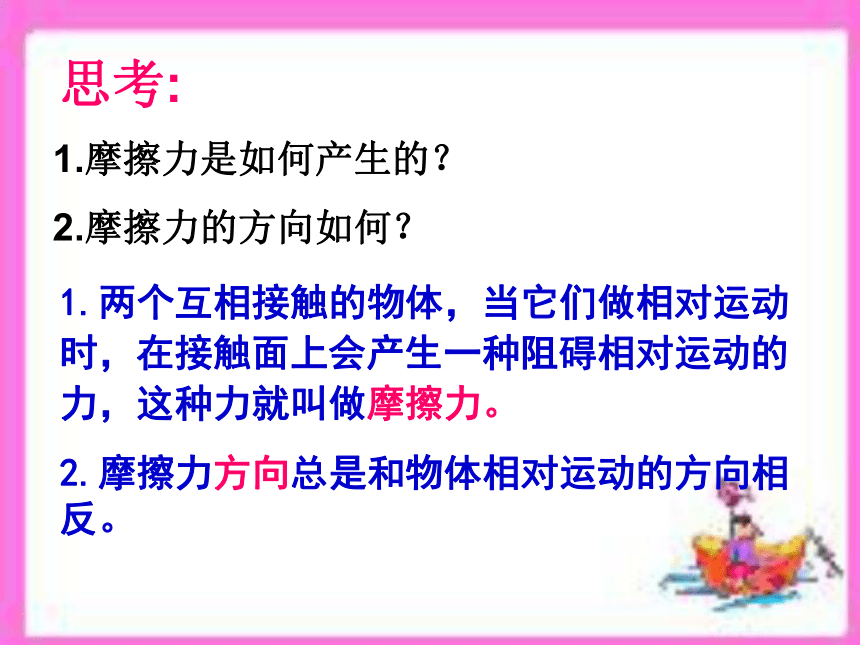 思考:

1.摩擦力是如何产生的?

2.摩擦力的方向如何?

1. 两个互相接触的物体，当它们做相对运动时，在接触面上会产生一种阻碍相对运动的力，这种力就叫做摩擦力。

2. 摩擦力方向总是和物体相对运动的方向相反。